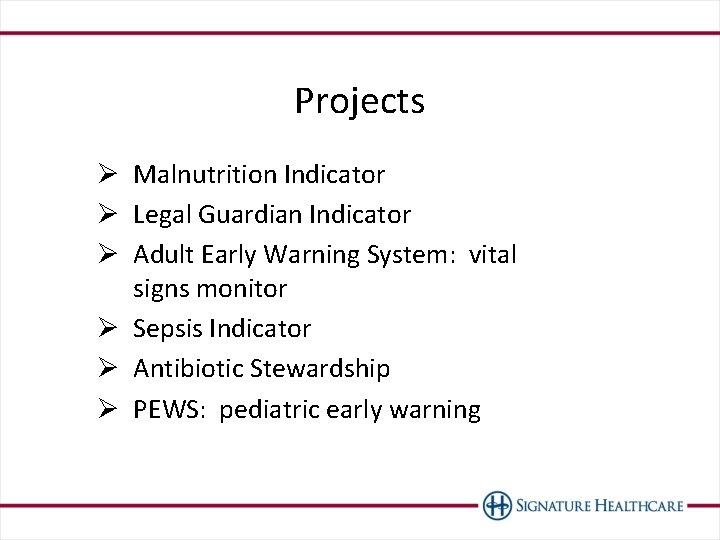 Projects

➢ Malnutrition Indicator
➢ Legal Guardian Indicator
➢ Adult Early Warning System: vital signs monitor
➢ Sepsis Indicator
➢ Antibiotic Stewardship
➢ PEWS: pediatric early warning

SIGNATURE HEALTHCARE